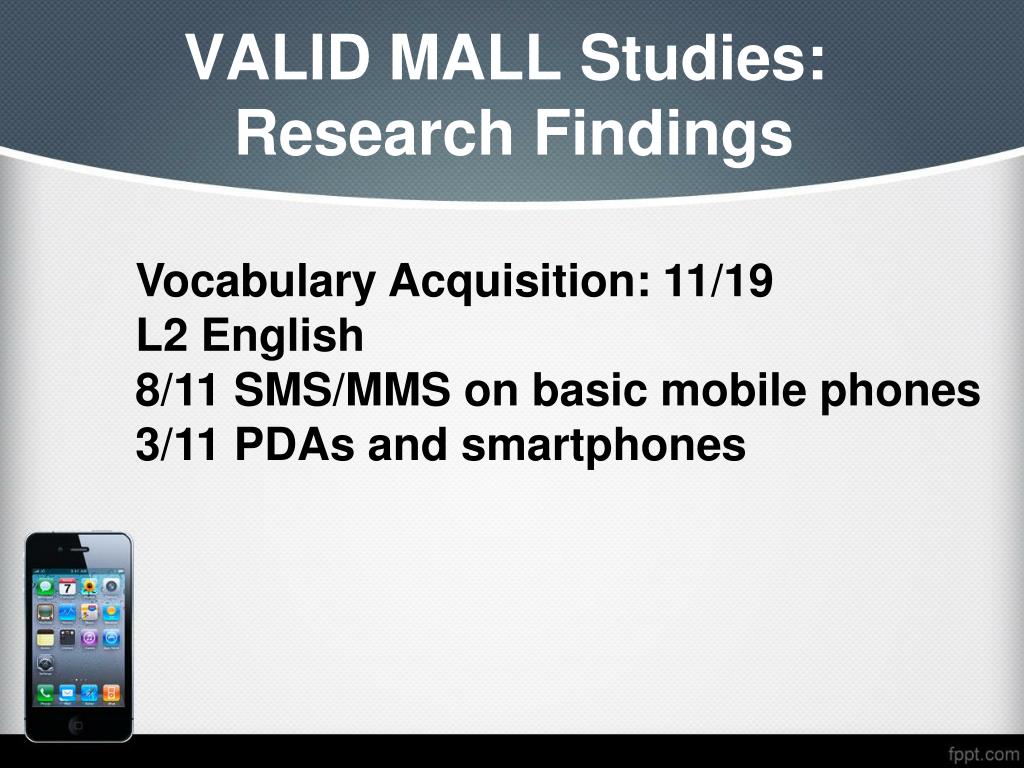 VALID MALL Studies: Research Findings

Vocabulary Acquisition: 11/19
L2 English
8/11 SMS/MMS on basic mobile phones
3/11 PDAs and smartphones

fppt.com